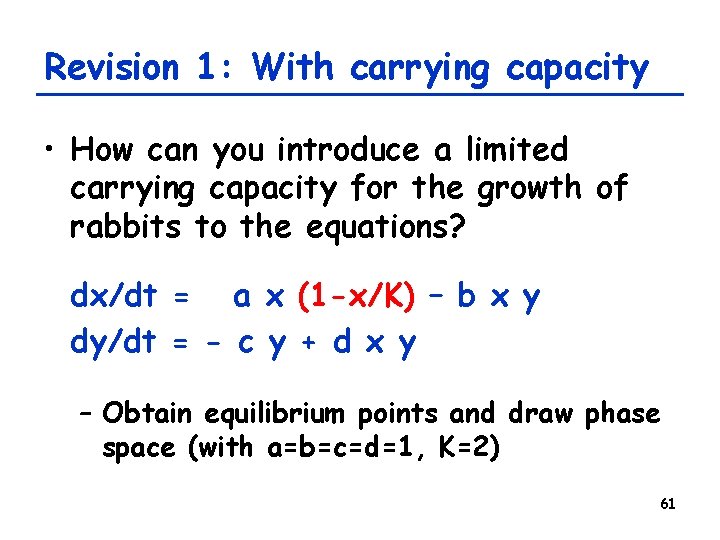 Revision 1: With carrying capacity

• How can you introduce a limited carrying capacity for the growth of rabbits to the equations?

$dx/dt = a x (1-x/K) - b x y$
$dy/dt = - c y + d x y$

– Obtain equilibrium points and draw phase space (with a=b=c=d=1, K=2)

61